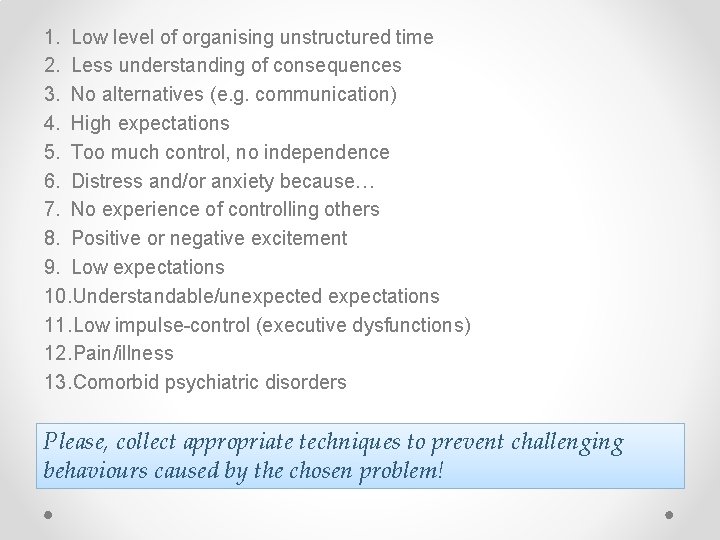 1. Low level of organising unstructured time
2. Less understanding of consequences
3. No alternatives (e.g. communication)
4. High expectations
5. Too much control, no independence
6. Distress and/or anxiety because…
7. No experience of controlling others
8. Positive or negative excitement
9. Low expectations
10. Understandable/unexpected expectations
11. Low impulse-control (executive dysfunctions)
12. Pain/illness
13. Comorbid psychiatric disorders

Please, collect appropriate techniques to prevent challenging behaviours caused by the chosen problem!